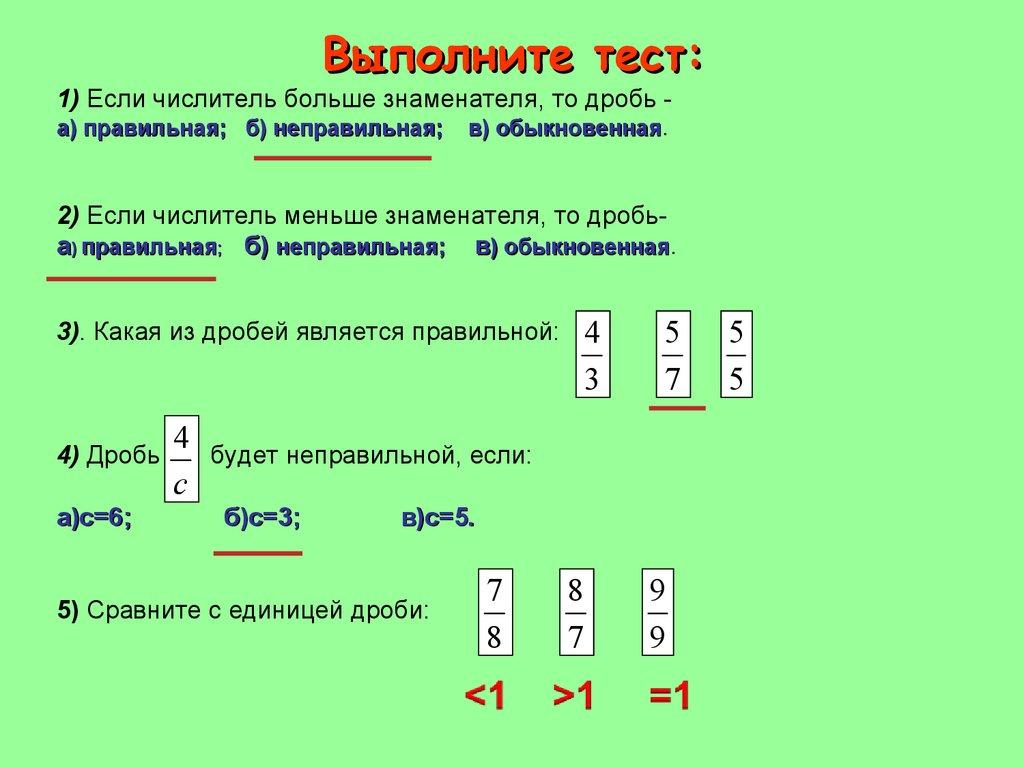 Выполните тест:

1) Если числитель больше знаменателя, то дробь -
а) правильная; б) неправильная; в) обыкновенная.

2) Если числитель меньше знаменателя, то дробь-
а) правильная; б) неправильная; в) обыкновенная.

3). Какая из дробей является правильной: $\frac{4}{3}$ $\frac{5}{7}$ $\frac{5}{5}$

4) Дробь $\frac{4}{c}$ будет неправильной, если:

а)с=6; б)с=3; в)с=5.

5) Сравните с единицей дроби: $\frac{7}{8}$ $\frac{8}{7}$ $\frac{9}{9}$

<1 >1 =1